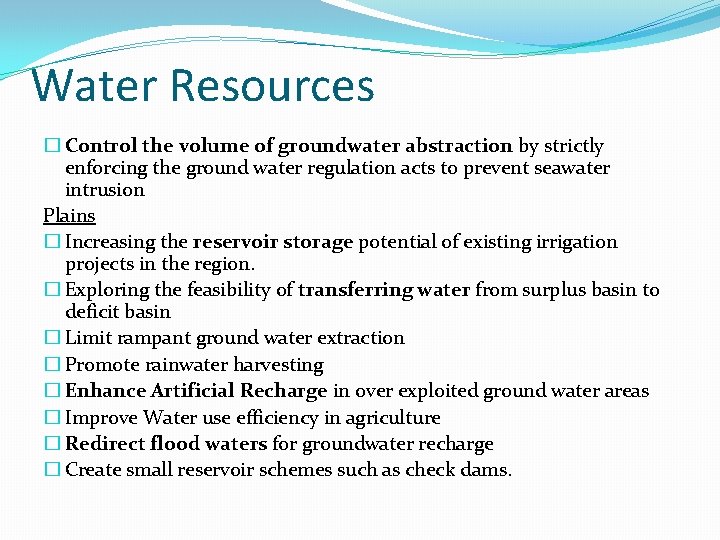 Water Resources

☐ Control the volume of groundwater abstraction by strictly enforcing the ground water regulation acts to prevent seawater intrusion

Plains

☐ Increasing the reservoir storage potential of existing irrigation projects in the region.

☐ Exploring the feasibility of transferring water from surplus basin to deficit basin

☐ Limit rampant ground water extraction

☐ Promote rainwater harvesting

☐ Enhance Artificial Recharge in over exploited ground water areas

☐ Improve Water use efficiency in agriculture

☐ Redirect flood waters for groundwater recharge

☐ Create small reservoir schemes such as check dams.